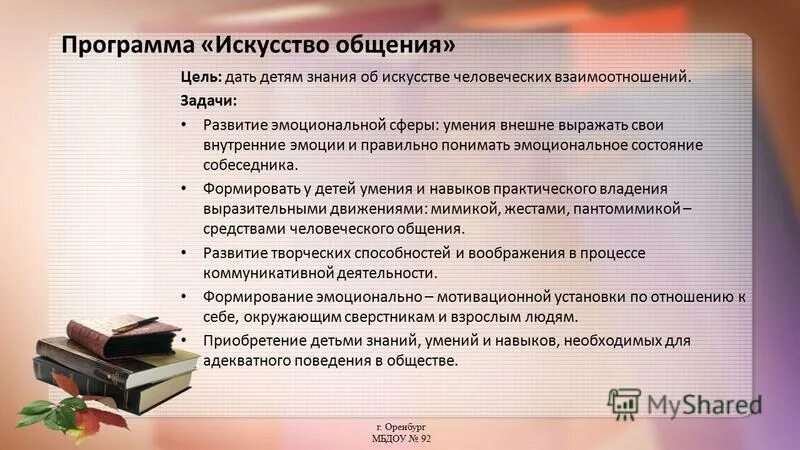 Программа «Искусство общения»

Цель: дать детям знания об искусстве человеческих взаимоотношений.

Задачи:

• Развитие эмоциональной сферы: умения внешне выражать свои внутренние эмоции и правильно понимать эмоциональное состояние собеседника.

• Формировать у детей умения и навыков практического владения выразительными движениями: мимикой, жестами, пантомимикой – средствами человеческого общения.

• Развитие творческих способностей и воображения в процессе коммуникативной деятельности.

• Формирование эмоционально – мотивационной установки по отношению к себе, окружающим сверстникам и взрослым людям.

• Приобретение детьми знаний, умений и навыков, необходимых для адекватного поведения в обществе.

MyShared

г. Оренбург
МБДОУ № 92